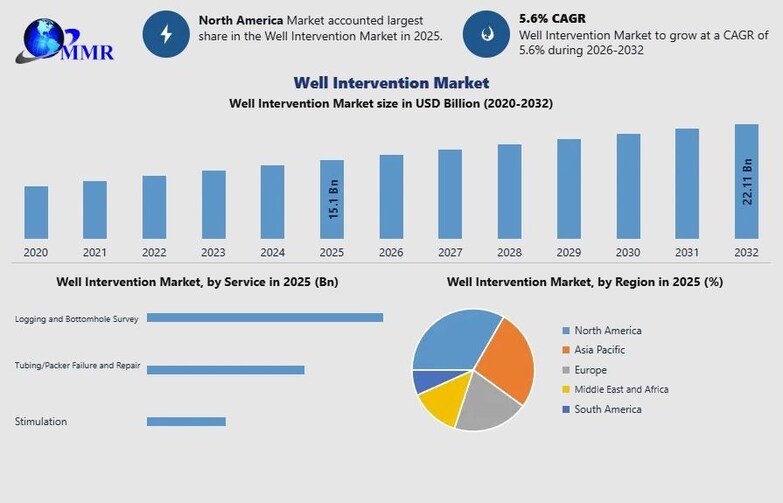 MMR

North America Market accounted largest share in the Well Intervention Market in 2025.

5.6% CAGR
Well Intervention Market to grow at a CAGR of 5.6% during 2026-2032

Well Intervention Market
Well Intervention Market size in USD Billion (2020-2032)

15.1 Bn
22.11 Bn

2020 2021 2022 2023 2024 2025 2026 2027 2028 2029 2030 2031 2032

Well Intervention Market, by Service in 2025 (Bn)

Logging and Bottomhole Survey
Tubing/Packer Failure and Repair
Stimulation

Well Intervention Market, by Region in 2025 (%)

North America
Asia Pacific
Europe
Middle East and Africa
South America